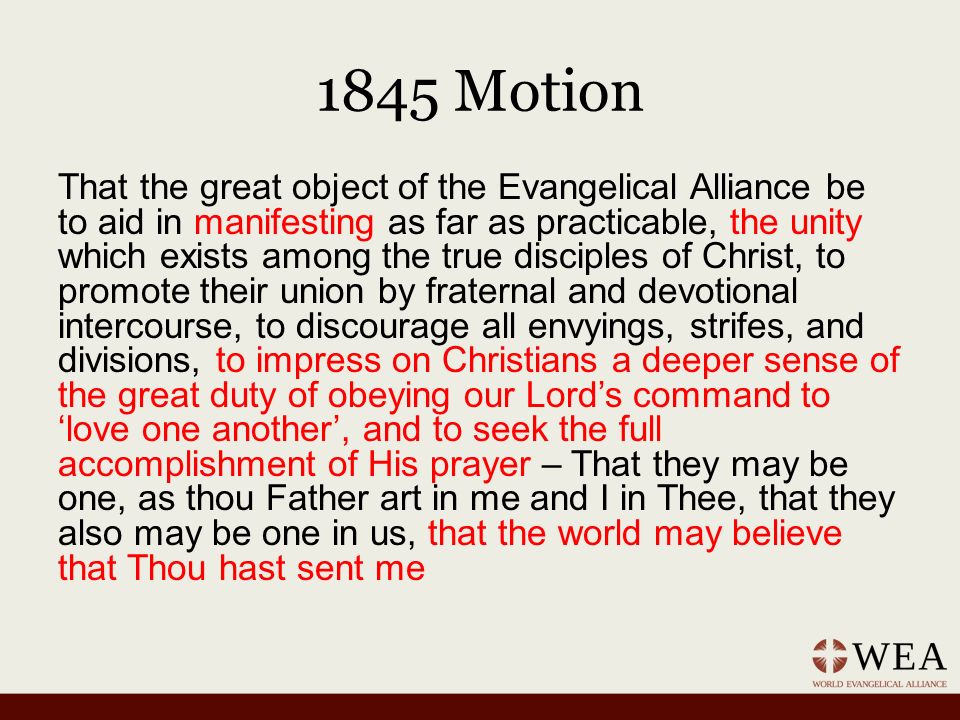 1845 Motion

That the great object of the Evangelical Alliance be to aid in manifesting as far as practicable, the unity which exists among the true disciples of Christ, to promote their union by fraternal and devotional intercourse, to discourage all envyings, strifes, and divisions, to impress on Christians a deeper sense of the great duty of obeying our Lord's command to 'love one another', and to seek the full accomplishment of His prayer – That they may be one, as thou Father art in me and I in Thee, that they also may be one in us, that the world may believe that Thou hast sent me

WEA
WORLD EVANGELICAL ALLIANCE